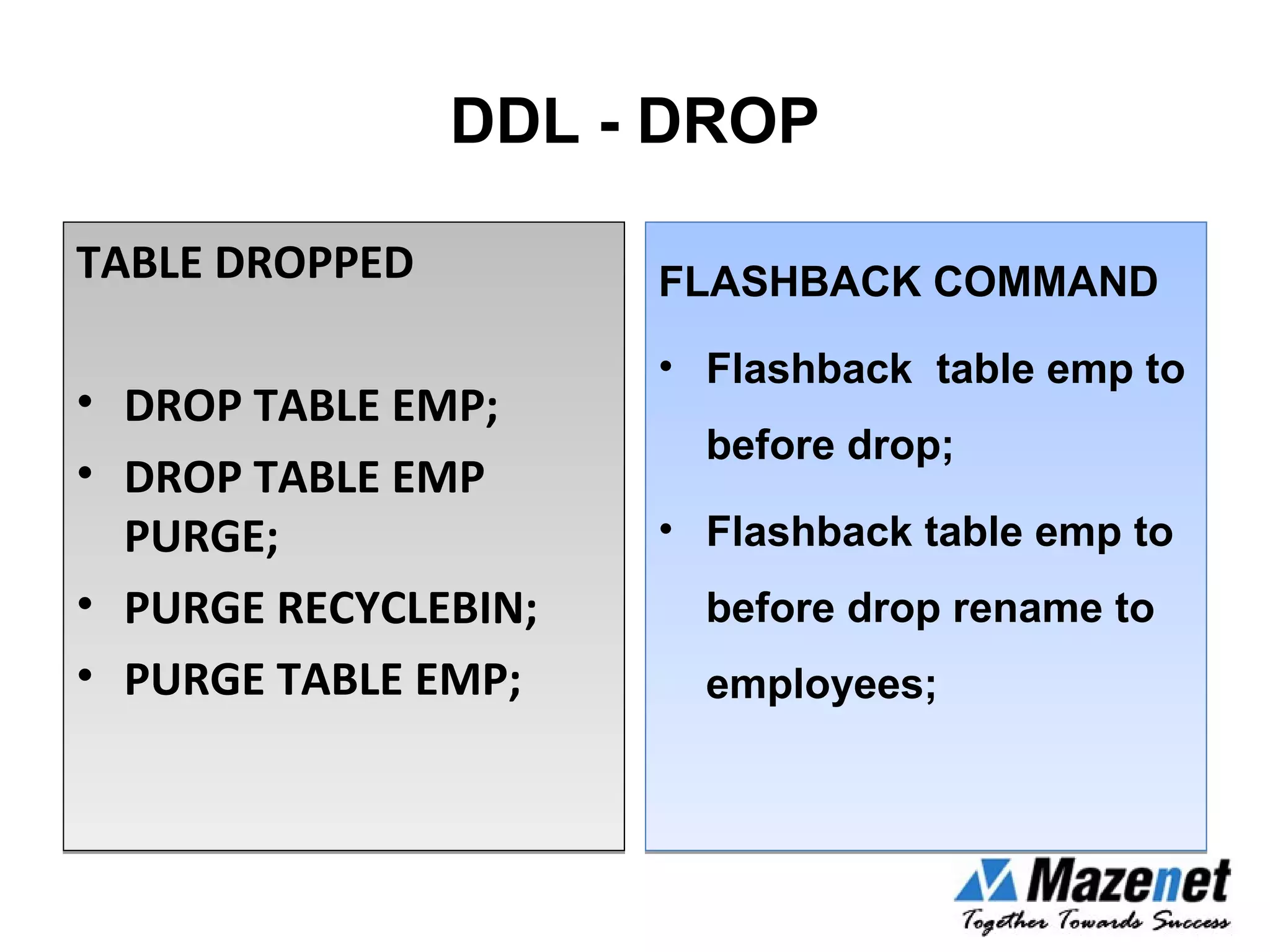 DDL - DROP

TABLE DROPPED

• DROP TABLE EMP;
• DROP TABLE EMP PURGE;
• PURGE RECYCLEBIN;
• PURGE TABLE EMP;

FLASHBACK COMMAND

• Flashback table emp to before drop;
• Flashback table emp to before drop rename to employees;

Mazenet
Together Towards Success